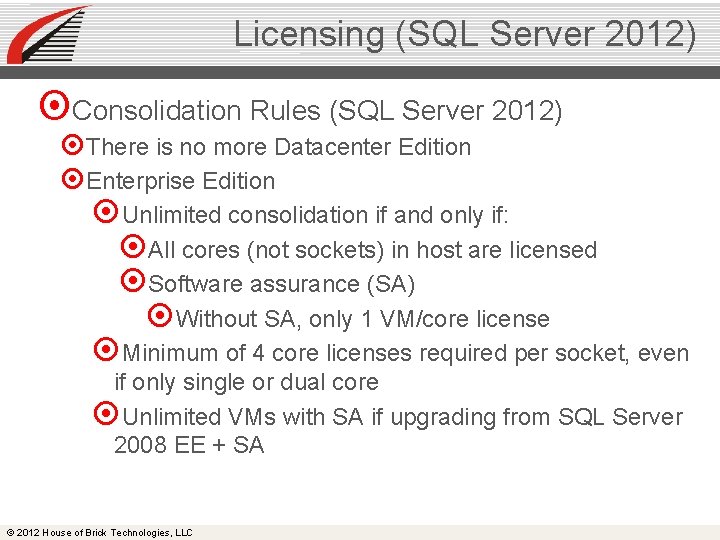 Licensing (SQL Server 2012)

Consolidation Rules (SQL Server 2012)

There is no more Datacenter Edition

Enterprise Edition

Unlimited consolidation if and only if:

All cores (not sockets) in host are licensed

Software assurance (SA)

Without SA, only 1 VM/core license

Minimum of 4 core licenses required per socket, even if only single or dual core

Unlimited VMs with SA if upgrading from SQL Server 2008 EE + SA

© 2012 House of Brick Technologies, LLC